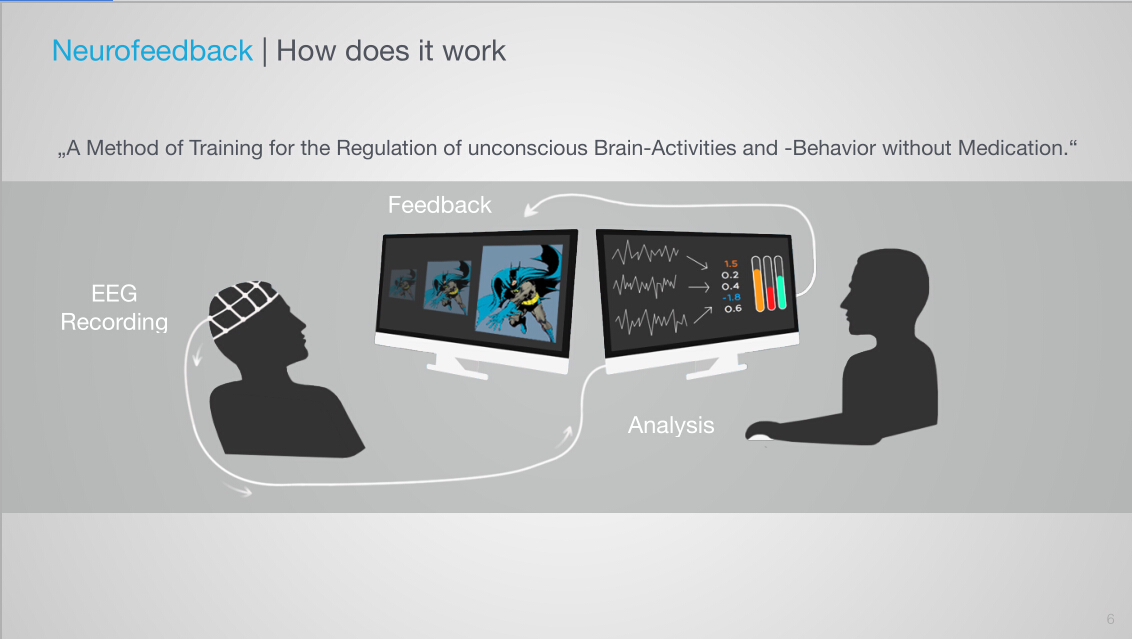 Neurofeedback | How does it work

„A Method of Training for the Regulation of unconscious Brain-Activities and -Behavior without Medication.“

Feedback

EEG Recording

1.5
0.2
0.4
-1.8
0.6

Analysis

6